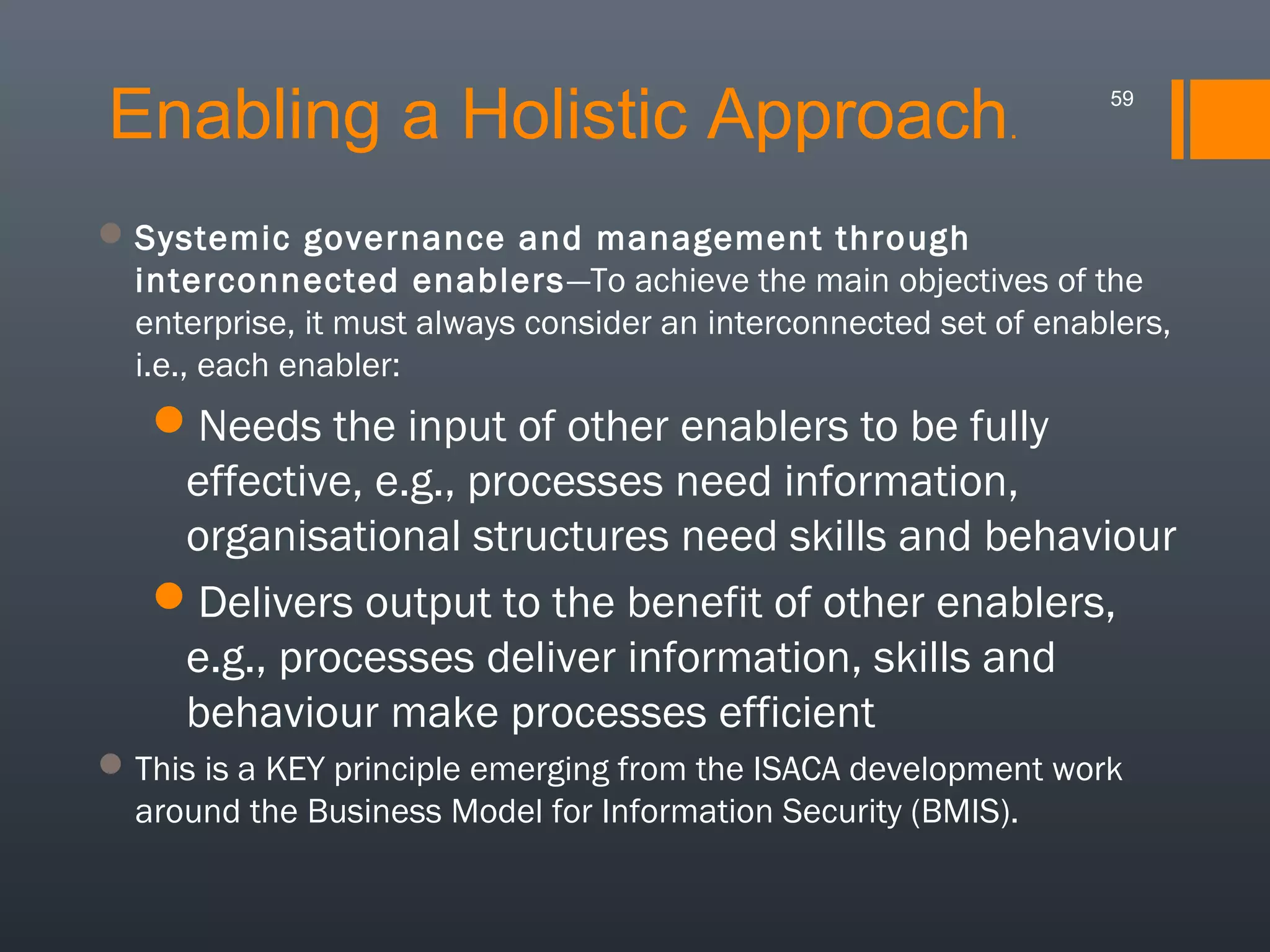 Enabling a Holistic Approach.

59

Systemic governance and management through interconnected enablers—To achieve the main objectives of the enterprise, it must always consider an interconnected set of enablers, i.e., each enabler:

Needs the input of other enablers to be fully effective, e.g., processes need information, organisational structures need skills and behaviour

Delivers output to the benefit of other enablers, e.g., processes deliver information, skills and behaviour make processes efficient

This is a KEY principle emerging from the ISACA development work around the Business Model for Information Security (BMIS).